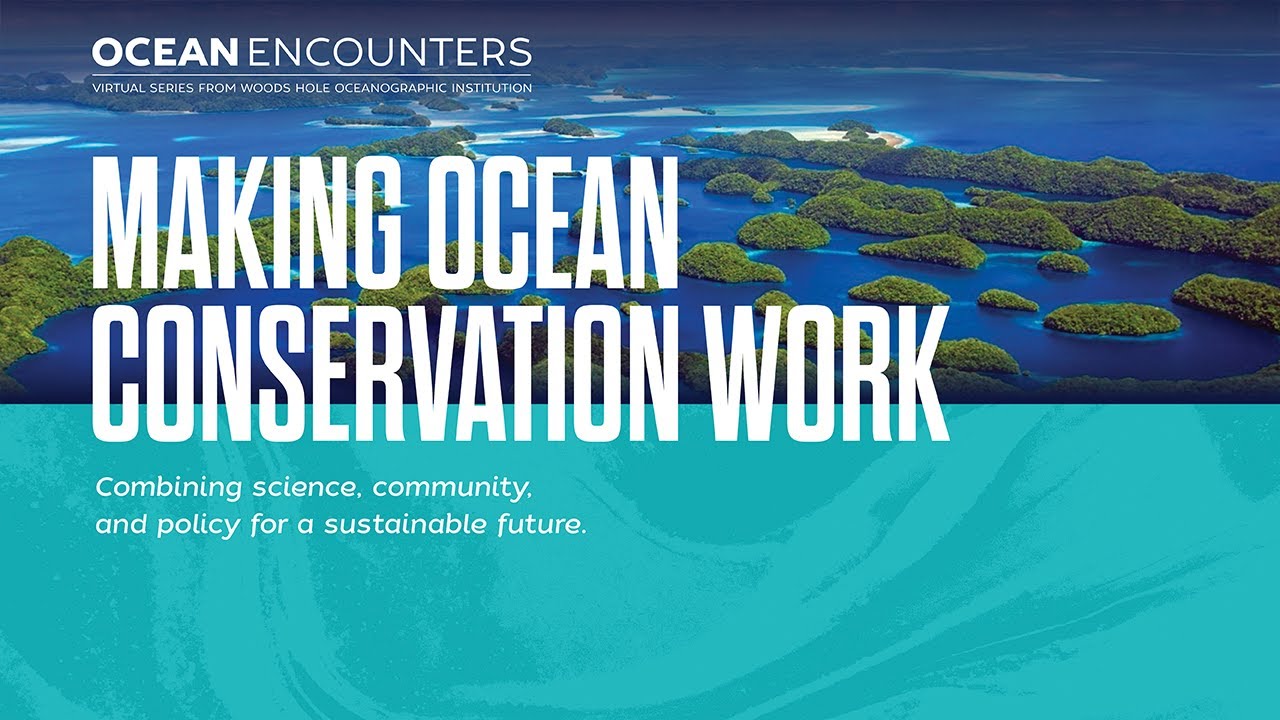 OCEAN ENCOUNTERS
VIRTUAL SERIES FROM WOODS HOLE OCEANOGRAPHIC INSTITUTION

MAKING OCEAN CONSERVATION WORK

Combining science, community, and policy for a sustainable future.